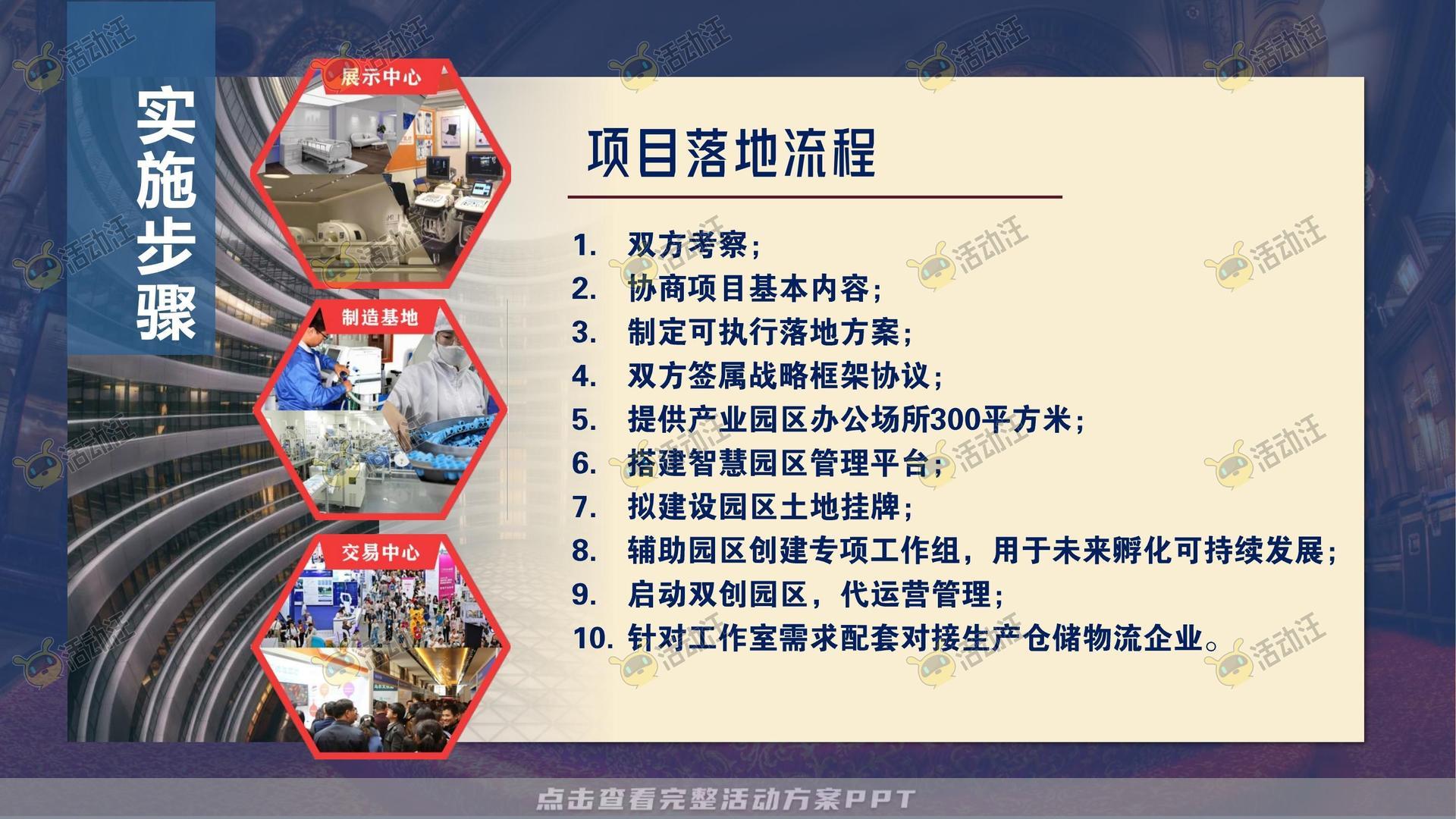 实施步骤

展示中心

制造基地

交易中心

项目落地流程

1. 双方考察；
2. 协商项目基本内容；
3. 制定可执行落地方案；
4. 双方签属战略框架协议；
5. 提供产业园区办公场所300平方米；
6. 搭建智慧园区管理平台；
7. 拟建设园区土地挂牌；
8. 辅助园区创建专项工作组，用于未来孵化可持续发展；
9. 启动双创园区，代运营管理；
10. 针对工作室需求配套对接生产仓储物流企业。

活动汪

点击查看完整活动方案PPT